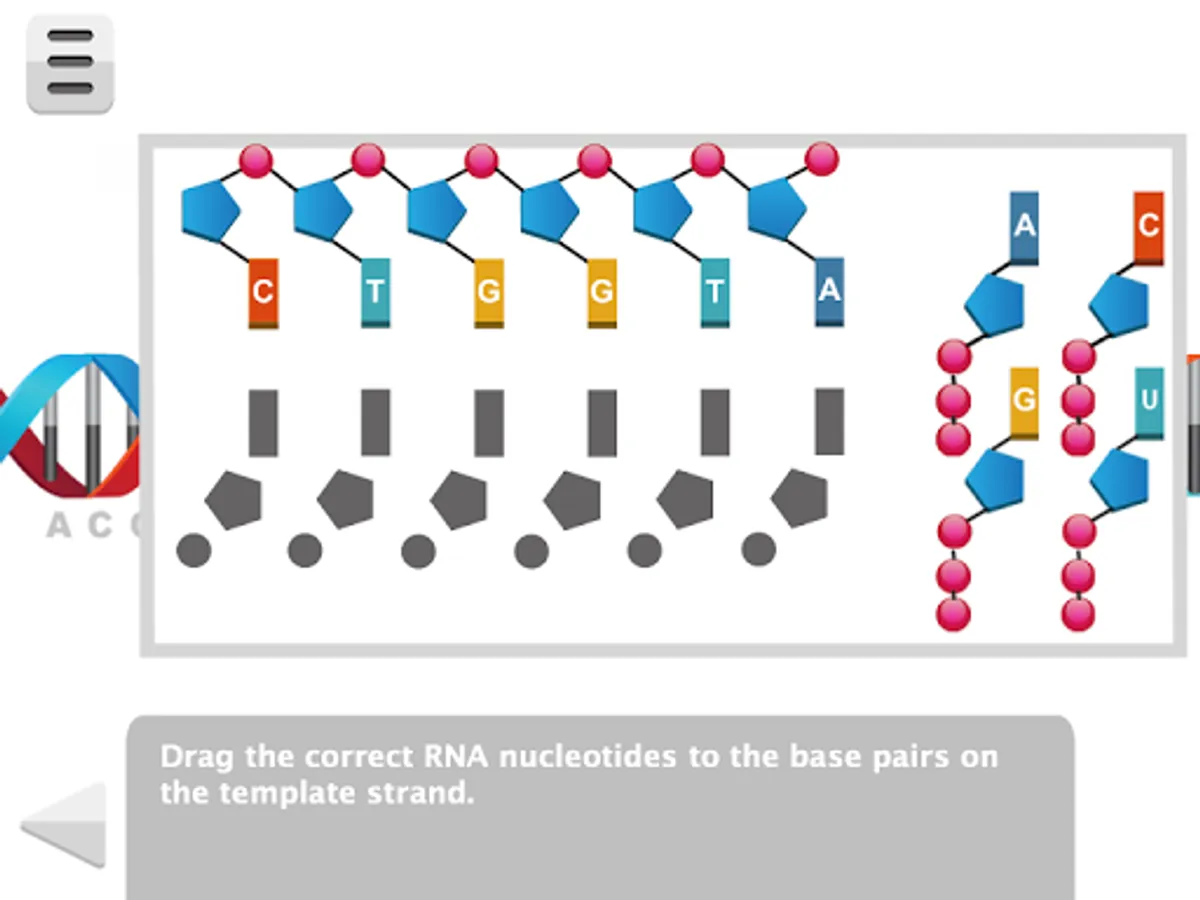 C T G G T A

A C
G U

A C

Drag the correct RNA nucleotides to the base pairs on the template strand.